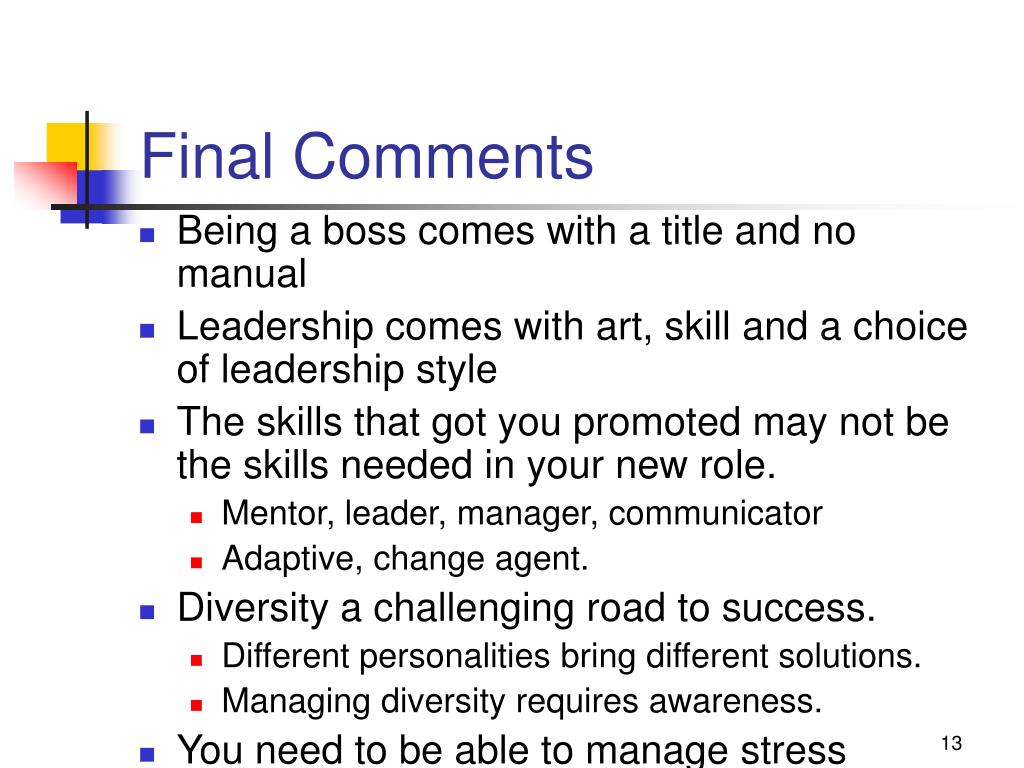 Final Comments

- Being a boss comes with a title and no manual
- Leadership comes with art, skill and a choice of leadership style
- The skills that got you promoted may not be the skills needed in your new role.
  - Mentor, leader, manager, communicator
  - Adaptive, change agent.
- Diversity a challenging road to success.
  - Different personalities bring different solutions.
  - Managing diversity requires awareness.
- You need to be able to manage stress

13